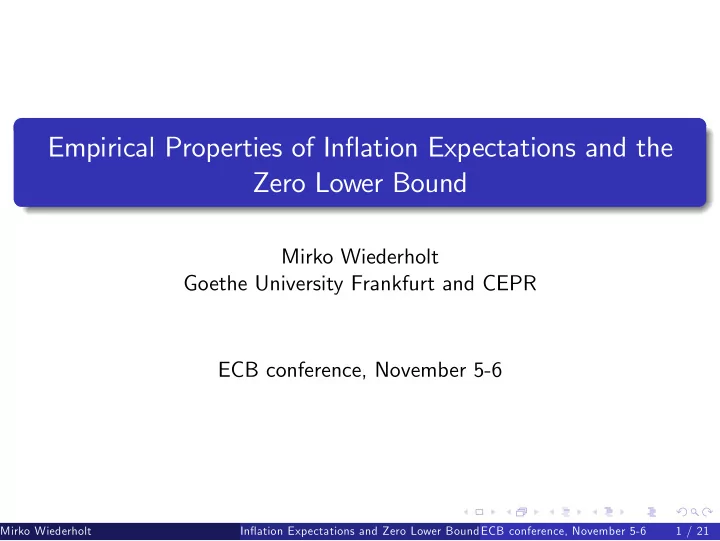 Empirical Properties of Inflation Expectations and the Zero Lower Bound

Mirko Wiederholt
Goethe University Frankfurt and CEPR

ECB conference, November 5-6

Mirko Wiederholt Inflation Expectations and Zero Lower Bound ECB conference, November 5-6 1 / 21